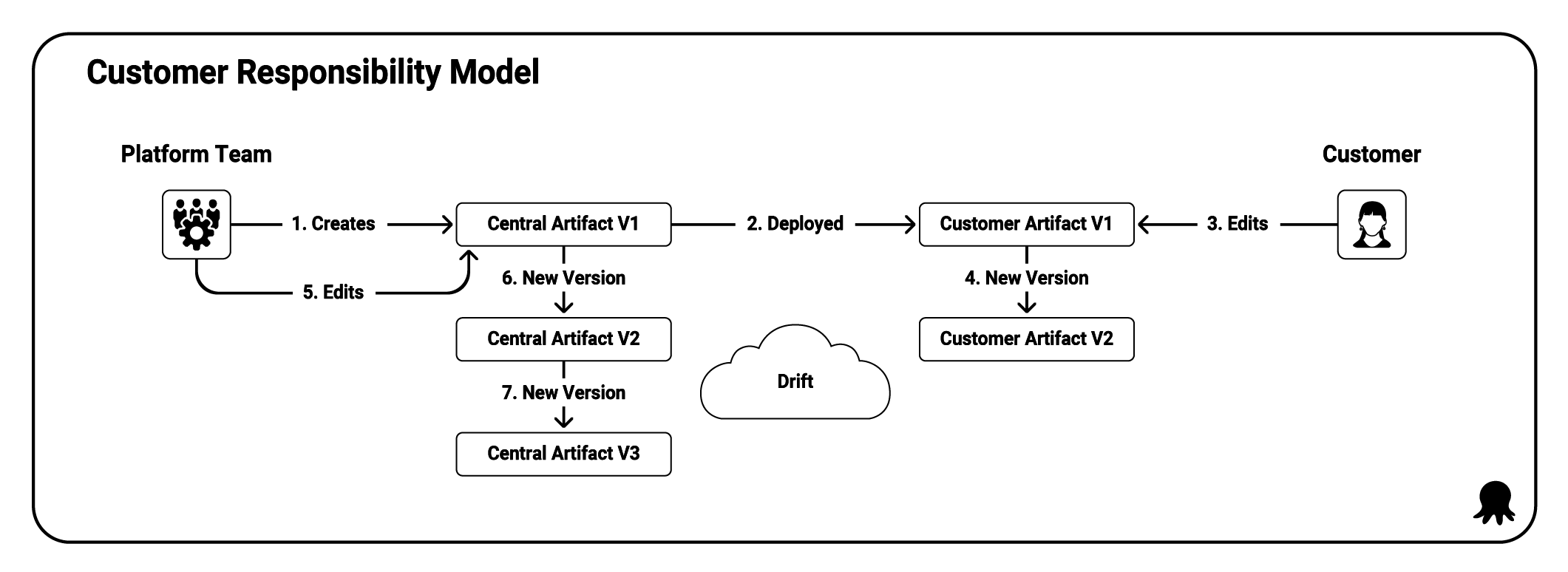 Customer Responsibility Model

Platform Team

Customer

1. Creates

Central Artifact V1

2. Deployed

Customer Artifact V1

3. Edits

5. Edits

6. New Version

4. New Version

Central Artifact V2

Customer Artifact V2

Drift

7. New Version

Central Artifact V3